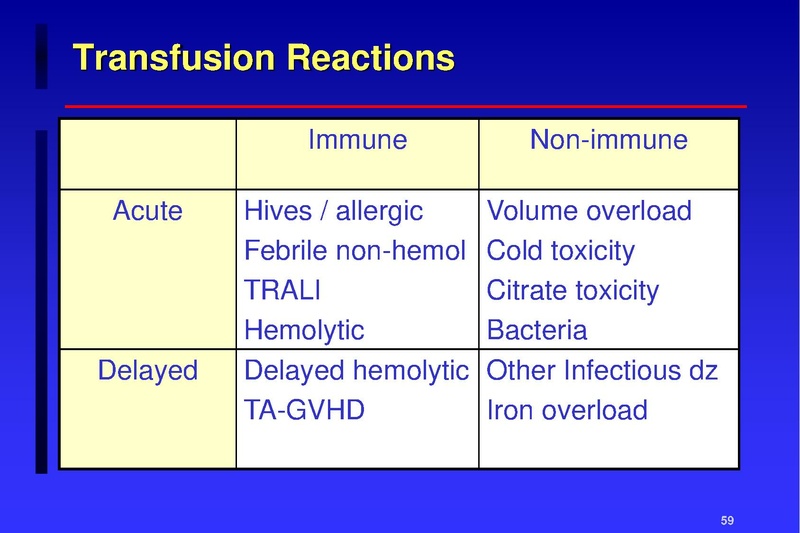 Transfusion Reactions

| | Immune | Non-immune |
|---|---|---|
| Acute | Hives / allergic<br>Febrile non-hemol<br>TRALI<br>Hemolytic | Volume overload<br>Cold toxicity<br>Citrate toxicity<br>Bacteria |
| Delayed | Delayed hemolytic<br>TA-GVHD | Other Infectious dz<br>Iron overload |

59